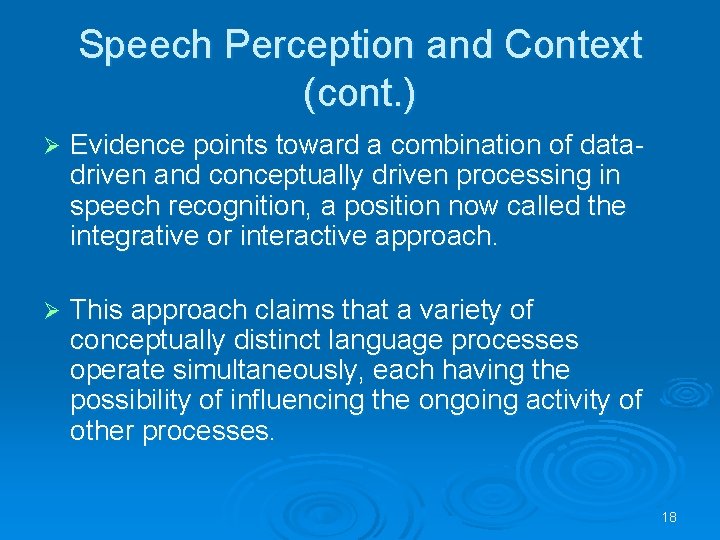 Speech Perception and Context (cont.)

➢ Evidence points toward a combination of data-driven and conceptually driven processing in speech recognition, a position now called the integrative or interactive approach.

➢ This approach claims that a variety of conceptually distinct language processes operate simultaneously, each having the possibility of influencing the ongoing activity of other processes.

18